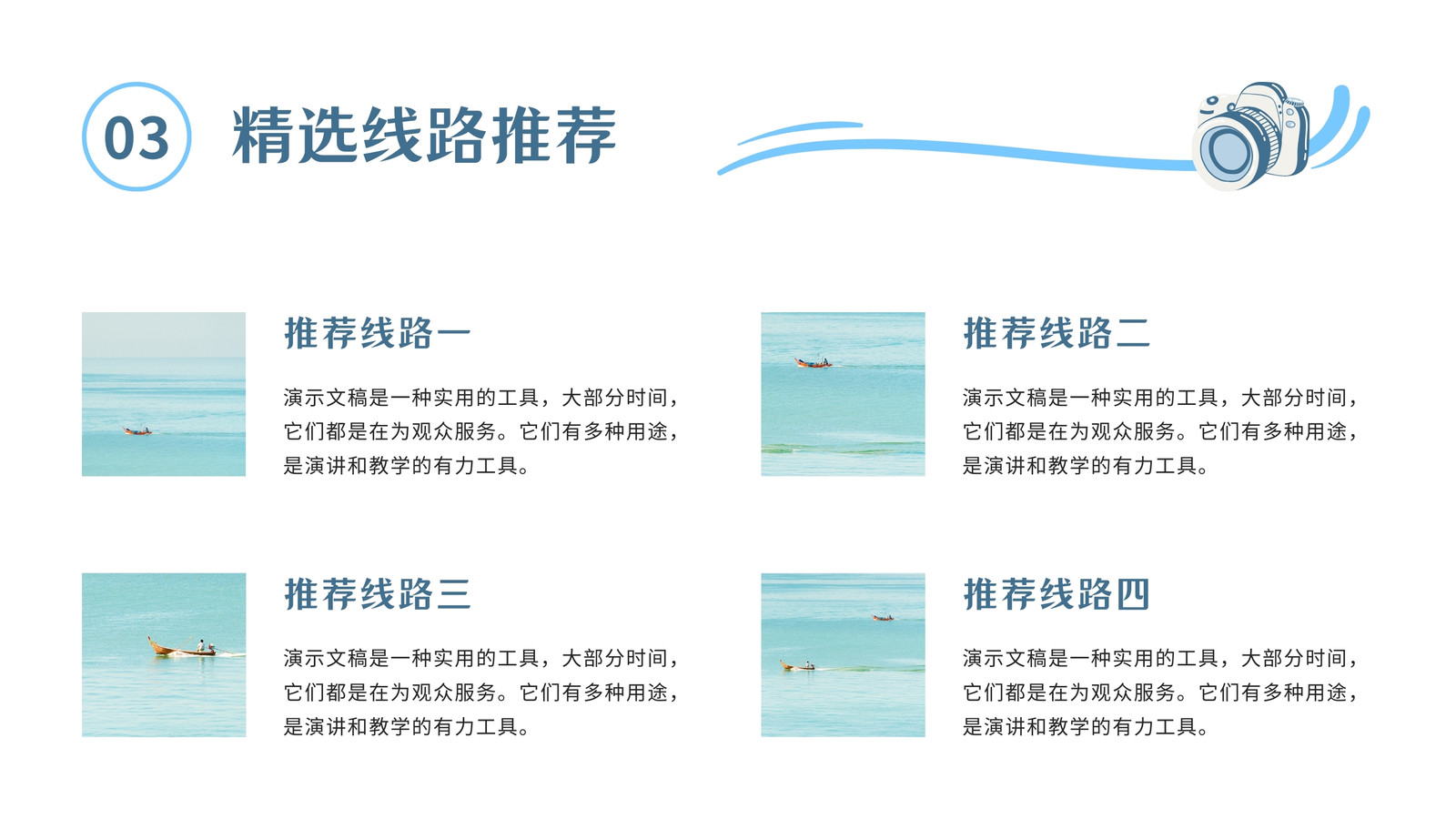 03 精选线路推荐

推荐线路一

演示文稿是一种实用的工具，大部分时间，它们都是在为观众服务。它们有多种用途，是演讲和教学的有力工具。

推荐线路二

演示文稿是一种实用的工具，大部分时间，它们都是在为观众服务。它们有多种用途，是演讲和教学的有力工具。

推荐线路三

演示文稿是一种实用的工具，大部分时间，它们都是在为观众服务。它们有多种用途，是演讲和教学的有力工具。

推荐线路四

演示文稿是一种实用的工具，大部分时间，它们都是在为观众服务。它们有多种用途，是演讲和教学的有力工具。